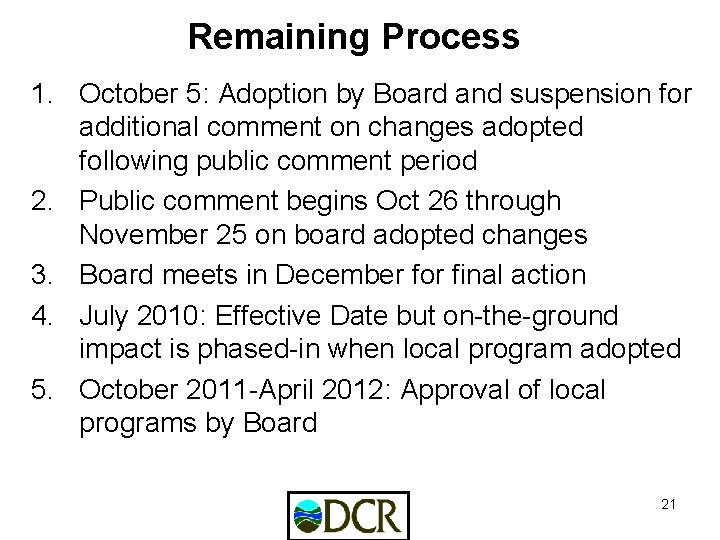 Remaining Process

1. October 5: Adoption by Board and suspension for additional comment on changes adopted following public comment period
2. Public comment begins Oct 26 through November 25 on board adopted changes
3. Board meets in December for final action
4. July 2010: Effective Date but on-the-ground impact is phased-in when local program adopted
5. October 2011-April 2012: Approval of local programs by Board

DCR

21